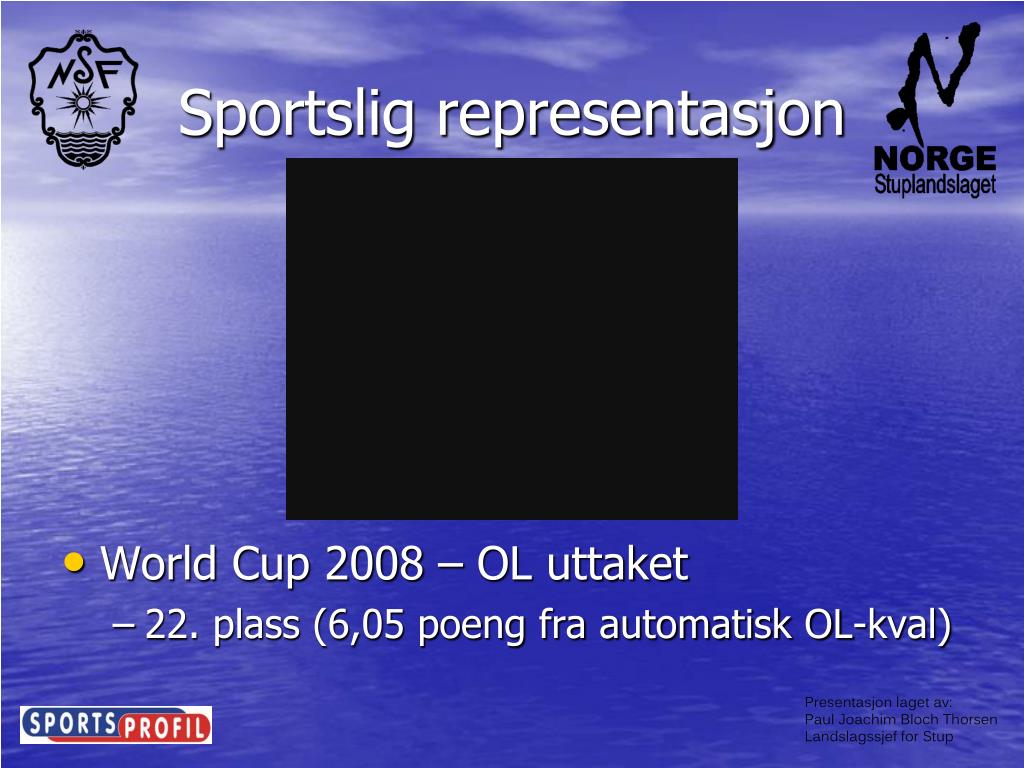 NSF

Sportslig representasjon

N
NORGE
Stuplandslaget

• World Cup 2008 – OL uttaket
– 22. plass (6,05 poeng fra automatisk OL-kval)

SPORTS PROFIL

Presentasjon laget av:
Paul Joachim Bloch Thorsen
Landslagssjef for Stup